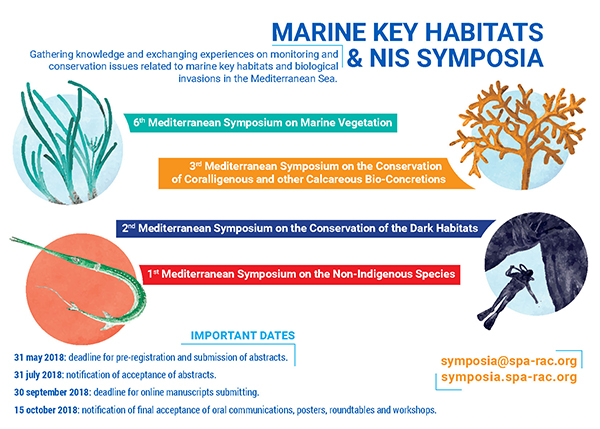 MARINE KEY HABITATS & NIS SYMPOSIA

Gathering knowledge and exchanging experiences on monitoring and conservation issues related to marine key habitats and biological invasions in the Mediterranean Sea.

6th Mediterranean Symposium on Marine Vegetation

3rd Mediterranean Symposium on the Conservation of Coralligenous and other Calcareous Bio-Concretions

2nd Mediterranean Symposium on the Conservation of the Dark Habitats

1st Mediterranean Symposium on the Non-Indigenous Species

IMPORTANT DATES

31 may 2018: deadline for pre-registration and submission of abstracts.

31 july 2018: notification of acceptance of abstracts.

30 september 2018: deadline for online manuscripts submitting.

15 october 2018: notification of final acceptance of oral communications, posters, roundtables and workshops.

symposia@spa-rac.org
symposia.spa-rac.org